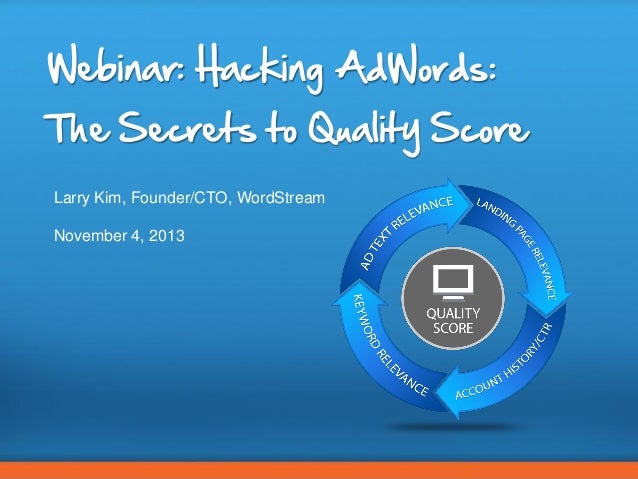 Webinar: Hacking AdWords: The Secrets to Quality Score

Larry Kim, Founder/CTO, WordStream

November 4, 2013

AD TEXT RELEVANCE
LANDING PAGE RELEVANCE
ACCOUNT HISTORY/CTR
KEYWORD RELEVANCE
QUALITY SCORE